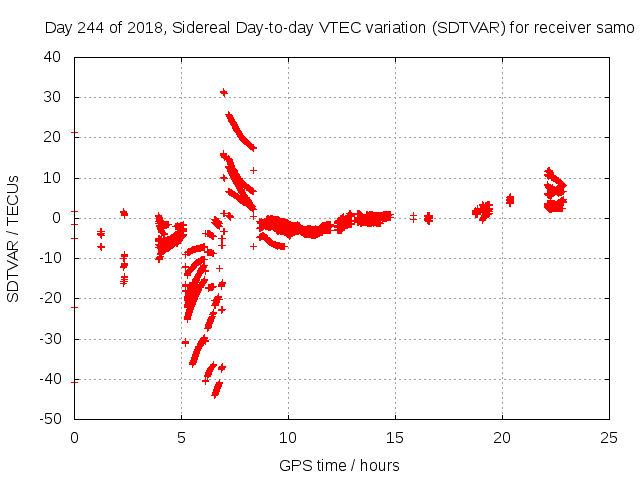 Day 244 of 2018, Sidereal Day-to-day VTEC variation (SDTVAR) for receiver samo

SDTVAR / TECUs

40
30
20
10
0
-10
-20
-30
-40
-50

0
5
10
15
20
25

GPS time / hours